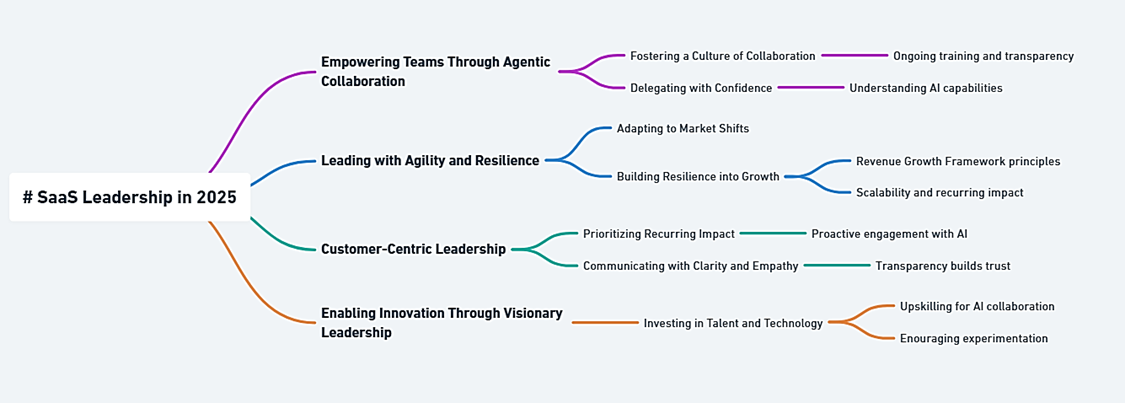 # SaaS Leadership in 2025

Empowering Teams Through Agentic Collaboration

Fostering a Culture of Collaboration

Ongoing training and transparency

Delegating with Confidence

Understanding AI capabilities

Leading with Agility and Resilience

Adapting to Market Shifts

Building Resilience into Growth

Revenue Growth Framework principles

Scalability and recurring impact

Customer-Centric Leadership

Prioritizing Recurring Impact

Proactive engagement with AI

Communicating with Clarity and Empathy

Transparency builds trust

Enabling Innovation Through Visionary Leadership

Investing in Talent and Technology

Upskilling for AI collaboration

Enouraging experimentation